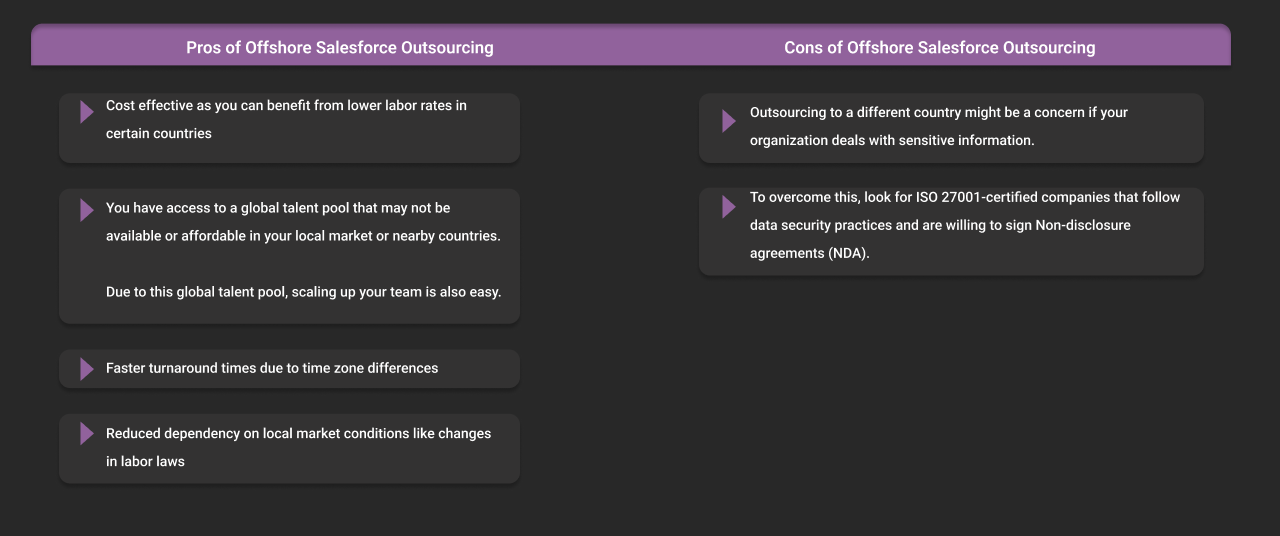 Pros of Offshore Salesforce Outsourcing

Cost effective as you can benefit from lower labor rates in certain countries

You have access to a global talent pool that may not be available or affordable in your local market or nearby countries.

Due to this global talent pool, scaling up your team is also easy.

Faster turnaround times due to time zone differences

Reduced dependency on local market conditions like changes in labor laws

Cons of Offshore Salesforce Outsourcing

Outsourcing to a different country might be a concern if your organization deals with sensitive information.

To overcome this, look for ISO 27001-certified companies that follow data security practices and are willing to sign Non-disclosure agreements (NDA).